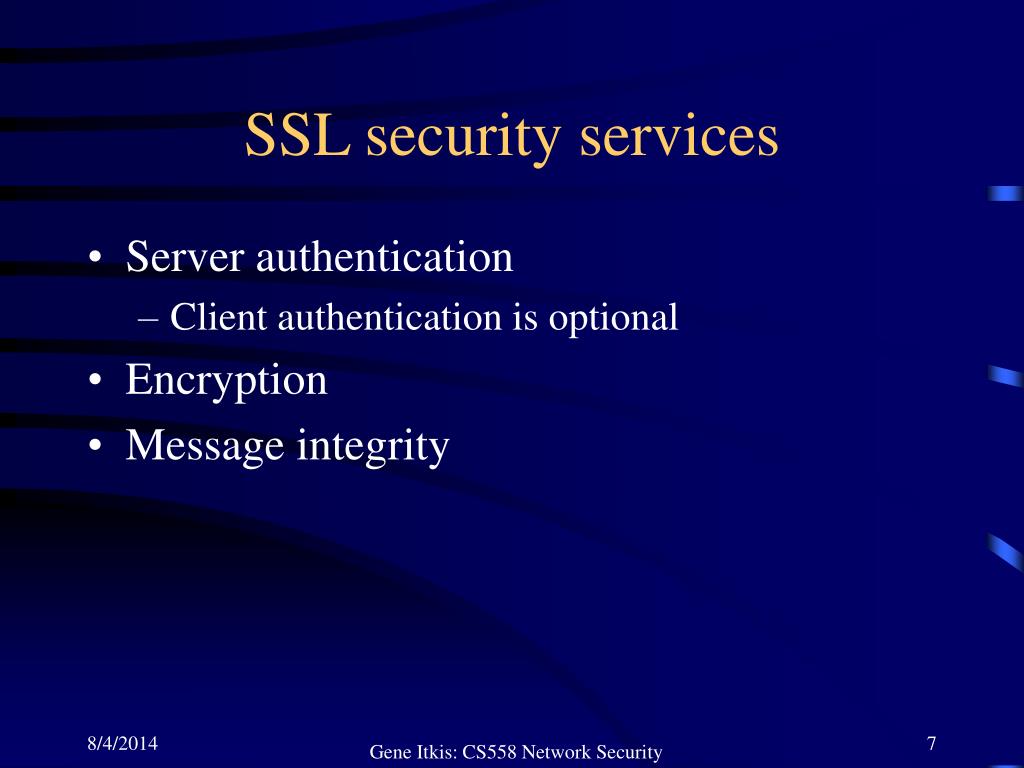 SSL security services

• Server authentication
  – Client authentication is optional
• Encryption
• Message integrity

8/4/2014

Gene Itkis: CS558 Network Security

7